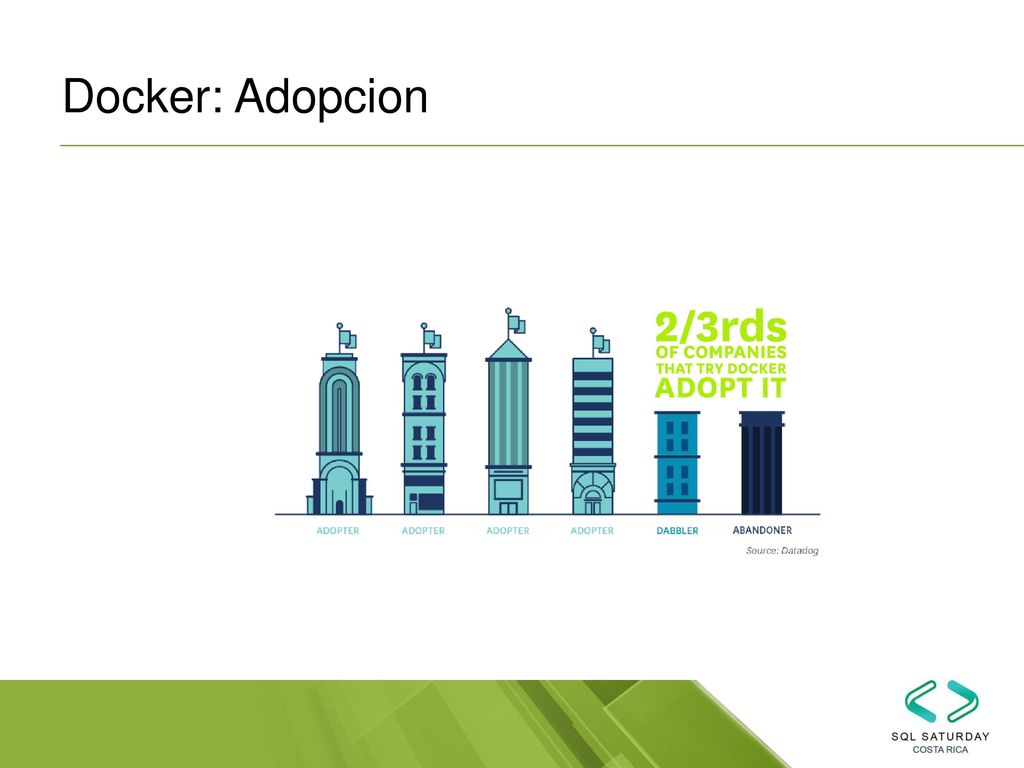 Docker: Adopcion

2/3rds OF COMPANIES THAT TRY DOCKER ADOPT IT

ADOPTER ADOPTER ADOPTER ADOPTER DABBLER ABANDONER

Source: Datadog

SQL SATURDAY
COSTA RICA